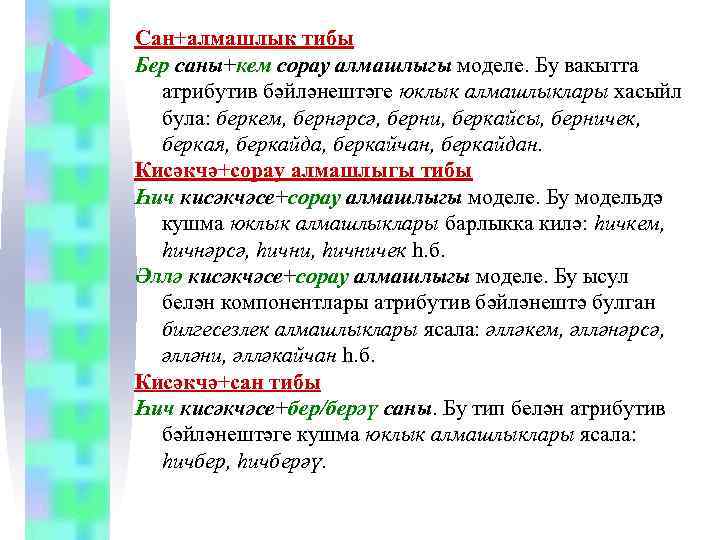 Сан+алмашлык тибы

Бер саны+кем сорау алмашлыгы моделе. Бу вакытта атрибутив бәйләнештәге юклык алмашлыклары хасыйл була: беркем, бернәрсә, берни, беркайсы, берничек, беркая, беркайда, беркайчан, беркайдан.

Кисәкчә+сорау алмашлыгы тибы

Һич кисәкчәсе+сорау алмашлыгы моделе. Бу модельдә кушма юклык алмашлыклары барлыкка килә: һичкем, һичнәрсә, һични, һичничек һ.б.

Әллә кисәкчәсе+сорау алмашлыгы моделе. Бу ысул белән компонентлары атрибутив бәйләнештә булган билгесезлек алмашлыклары ясала: әлләкем, әлләнәрсә, әлләни, әлләкайчан һ.б.

Кисәкчә+сан тибы

Һич кисәкчәсе+бер/берәү саны. Бу тип белән атрибутив бәйләнештәге кушма юклык алмашлыклары ясала: һичбер, һичберәү.